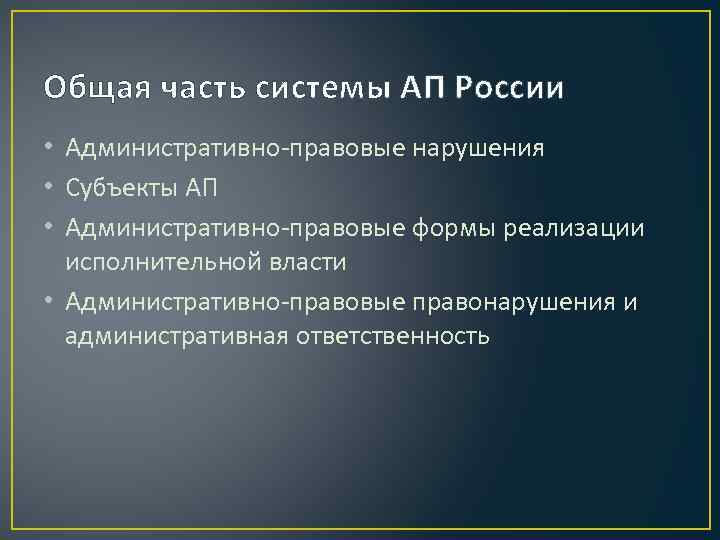 Общая часть системы АП России

• Административно-правовые нарушения
• Субъекты АП
• Административно-правовые формы реализации исполнительной власти
• Административно-правовые правонарушения и административная ответственность